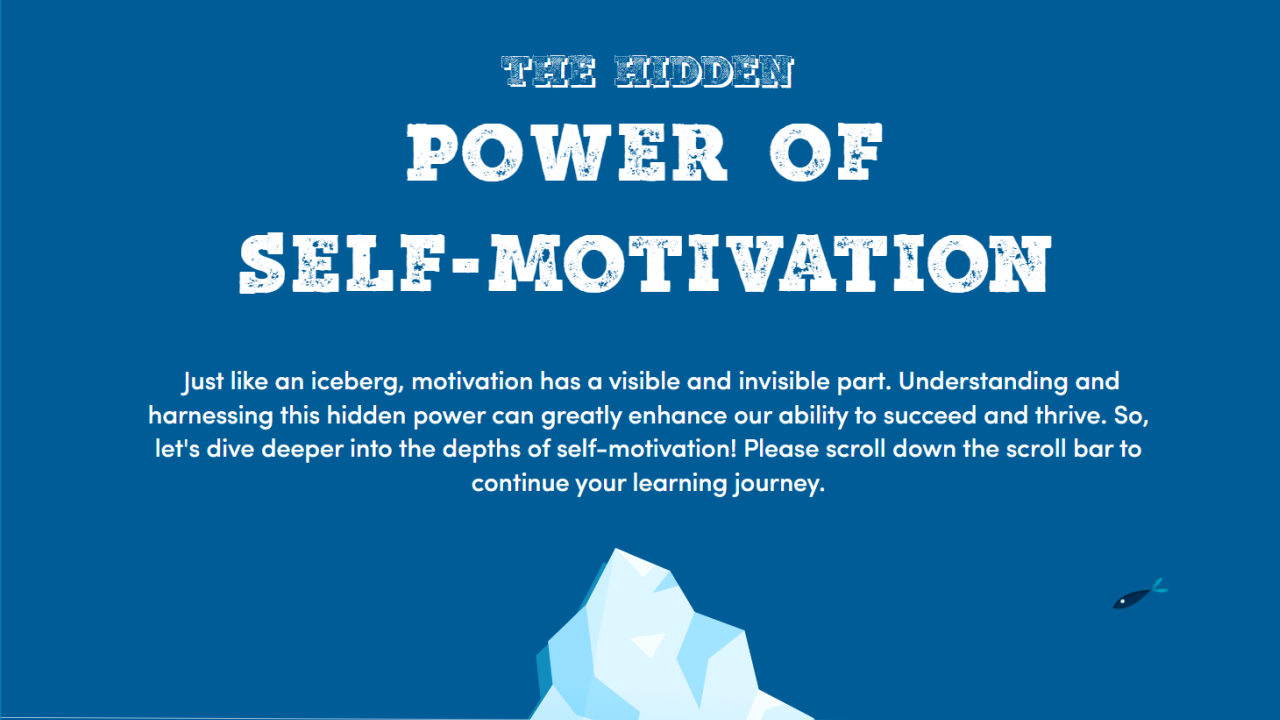 THE HIDDEN
POWER OF
SELF-MOTIVATION

Just like an iceberg, motivation has a visible and invisible part. Understanding and harnessing this hidden power can greatly enhance our ability to succeed and thrive. So, let's dive deeper into the depths of self-motivation! Please scroll down the scroll bar to continue your learning journey.